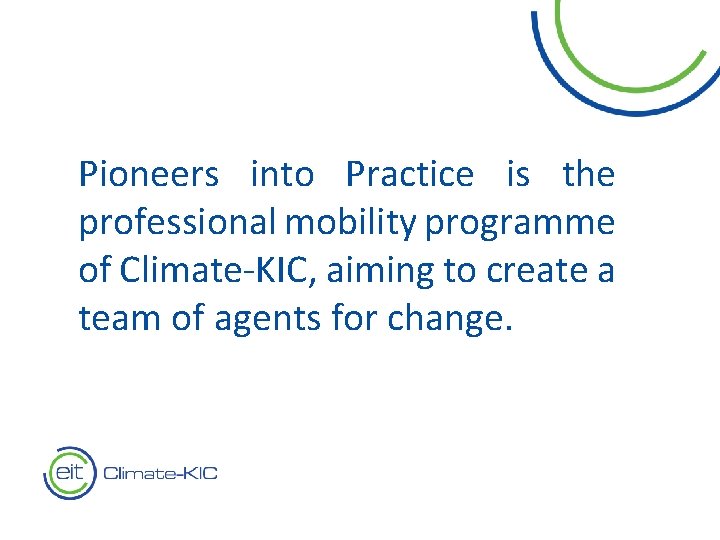 Pioneers into Practice is the professional mobility programme of Climate-KIC, aiming to create a team of agents for change.

eit Climate-KIC